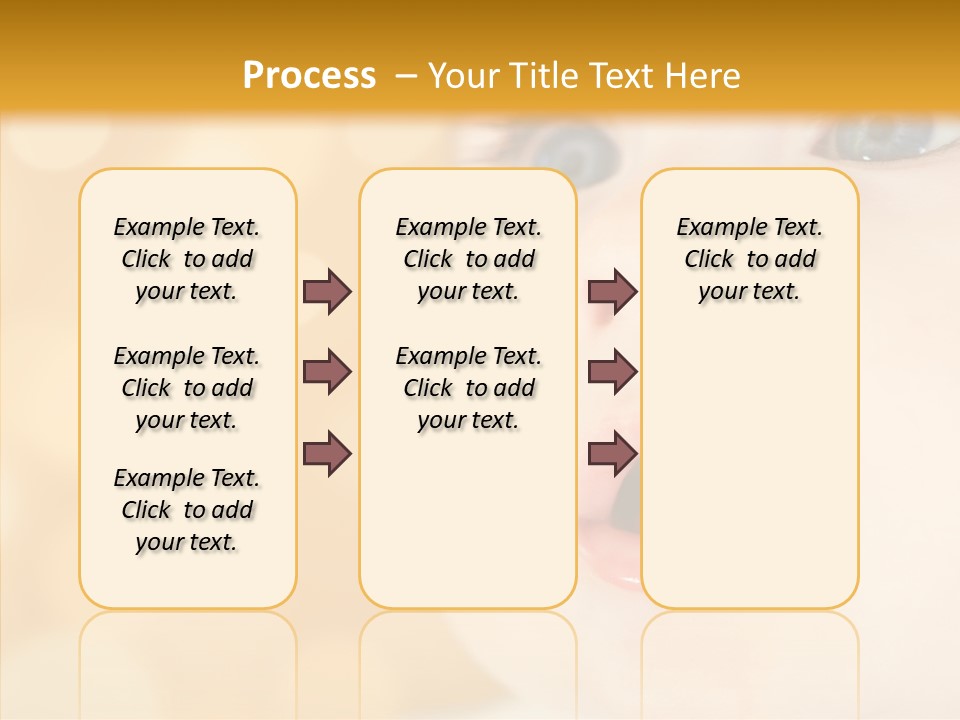 Process – Your Title Text Here

Example Text. Click to add your text.

Example Text. Click to add your text.

Example Text. Click to add your text.

Example Text. Click to add your text.

Example Text. Click to add your text.

Example Text. Click to add your text.